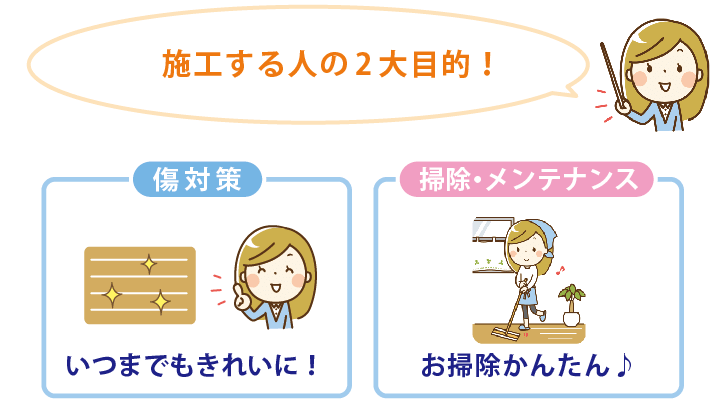 施工する人の２大目的！

傷対策

いつまでもきれいに！

掃除・メンテナンス

お掃除かんたん♪